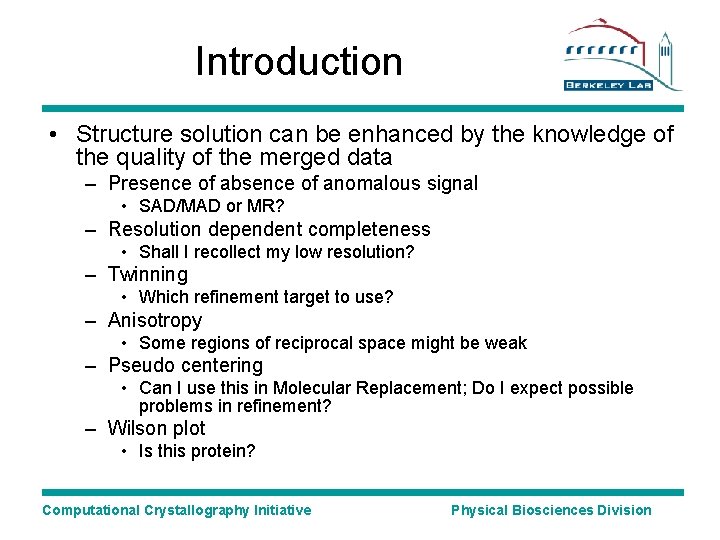 Introduction

BERKELEY LAB

• Structure solution can be enhanced by the knowledge of the quality of the merged data
– Presence of absence of anomalous signal
• SAD/MAD or MR?
– Resolution dependent completeness
• Shall I recollect my low resolution?
– Twinning
• Which refinement target to use?
– Anisotropy
• Some regions of reciprocal space might be weak
– Pseudo centering
• Can I use this in Molecular Replacement; Do I expect possible problems in refinement?
– Wilson plot
• Is this protein?

Computational Crystallography Initiative

Physical Biosciences Division